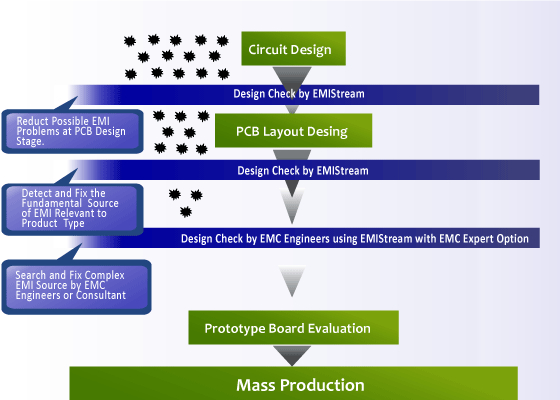 Circuit Design

Design Check by EMIStream

Reduct Possible EMI Problems at PCB Design Stage.

PCB Layout Desing

Design Check by EMIStream

Detect and Fix the Fundamental Source of EMI Relevant to Product Type

Design Check by EMC Engineers using EMIStream with EMC Expert Option

Search and Fix Complex EMI Source by EMC Engineers or Consultant

Prototype Board Evaluation

Mass Production